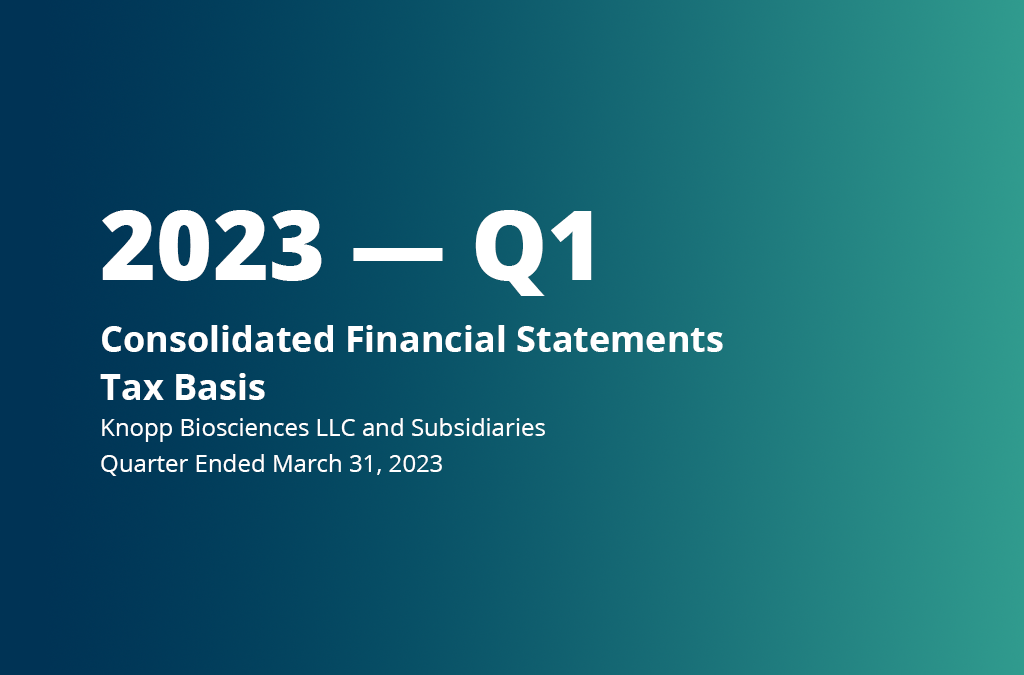 2023 — Q1

Consolidated Financial Statements
Tax Basis

Knopp Biosciences LLC and Subsidiaries
Quarter Ended March 31, 2023